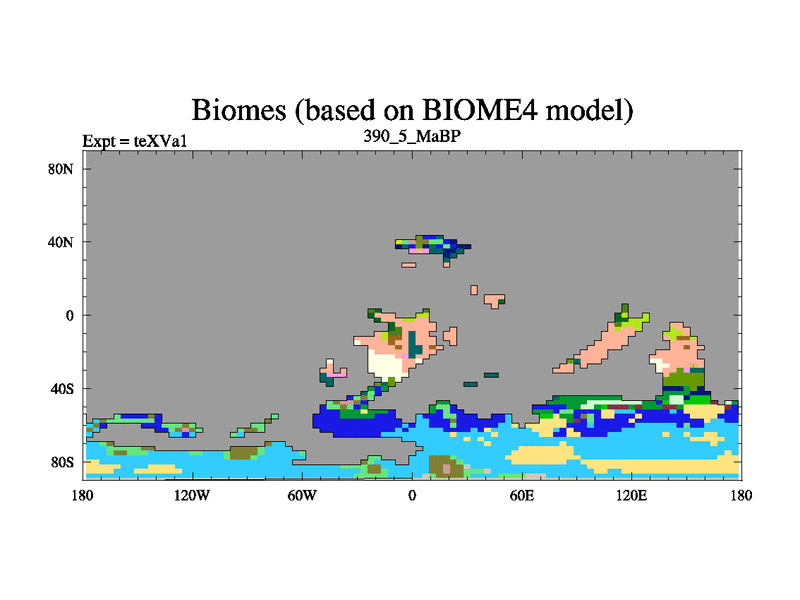 Biomes (based on BIOME4 model)

Expt = teXVa1

390_5_MaBP

80N
40N
0
40S
80S

180
120W
60W
0
60E
120E
180